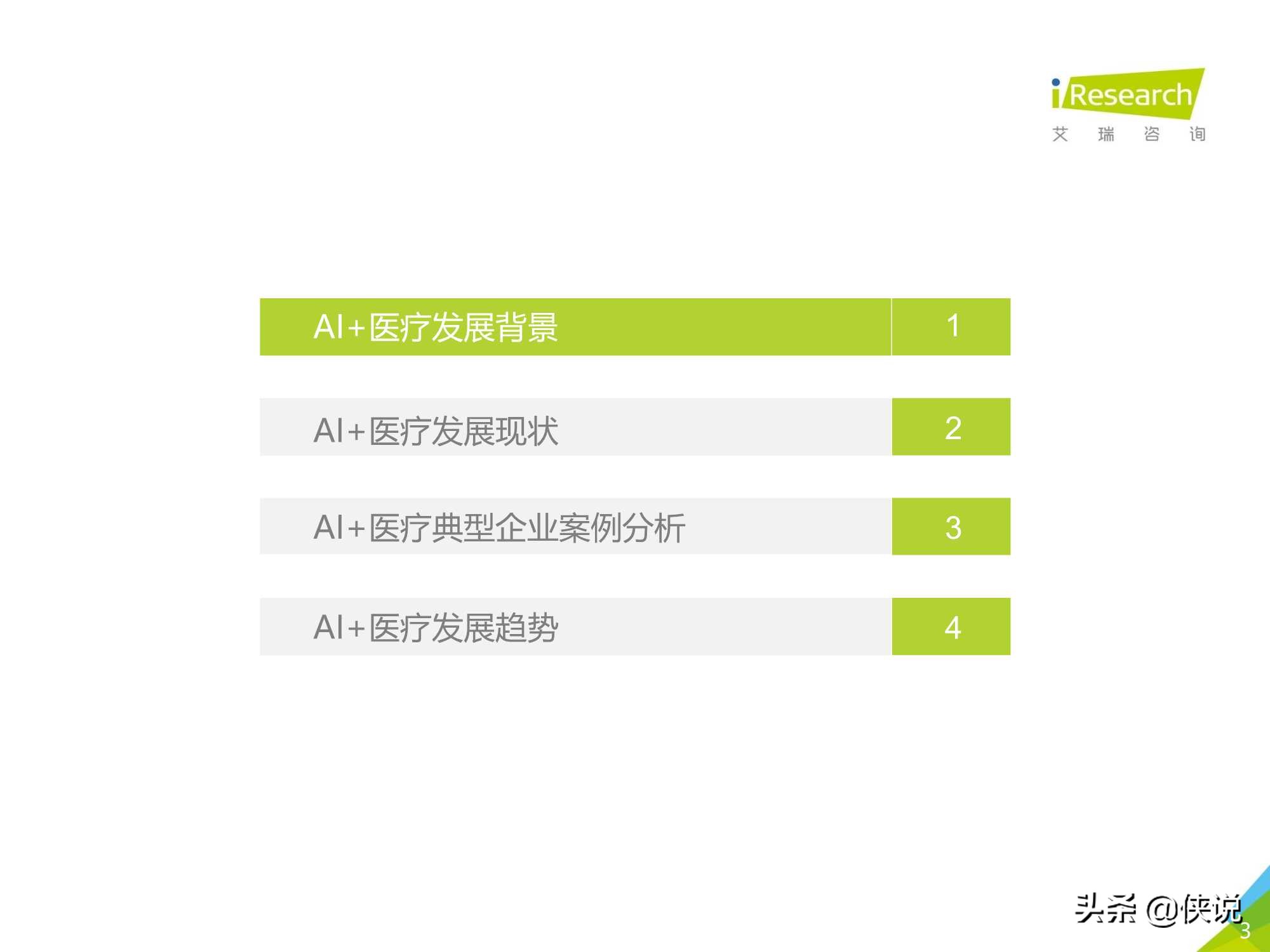 iResearch
艾 瑞 咨 询

AI+医疗发展背景 1

AI+医疗发展现状 2

AI+医疗典型企业案例分析 3

AI+医疗发展趋势 4

头条 @侠说

3